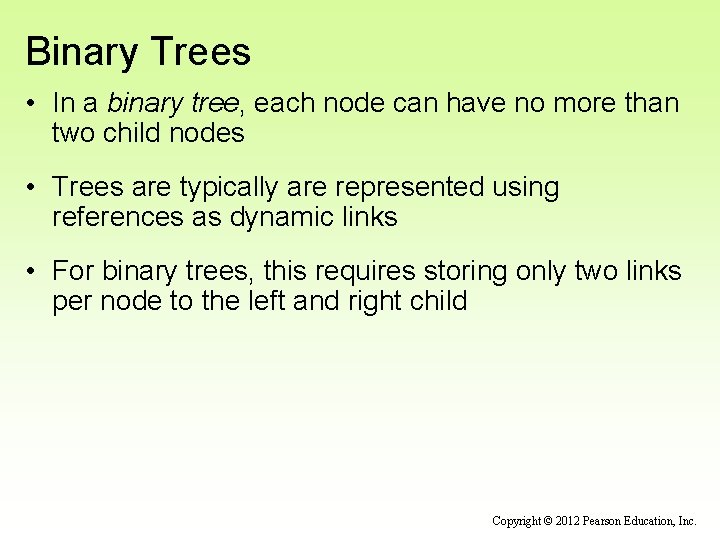 Binary Trees

• In a binary tree, each node can have no more than two child nodes

• Trees are typically are represented using references as dynamic links

• For binary trees, this requires storing only two links per node to the left and right child

Copyright © 2012 Pearson Education, Inc.